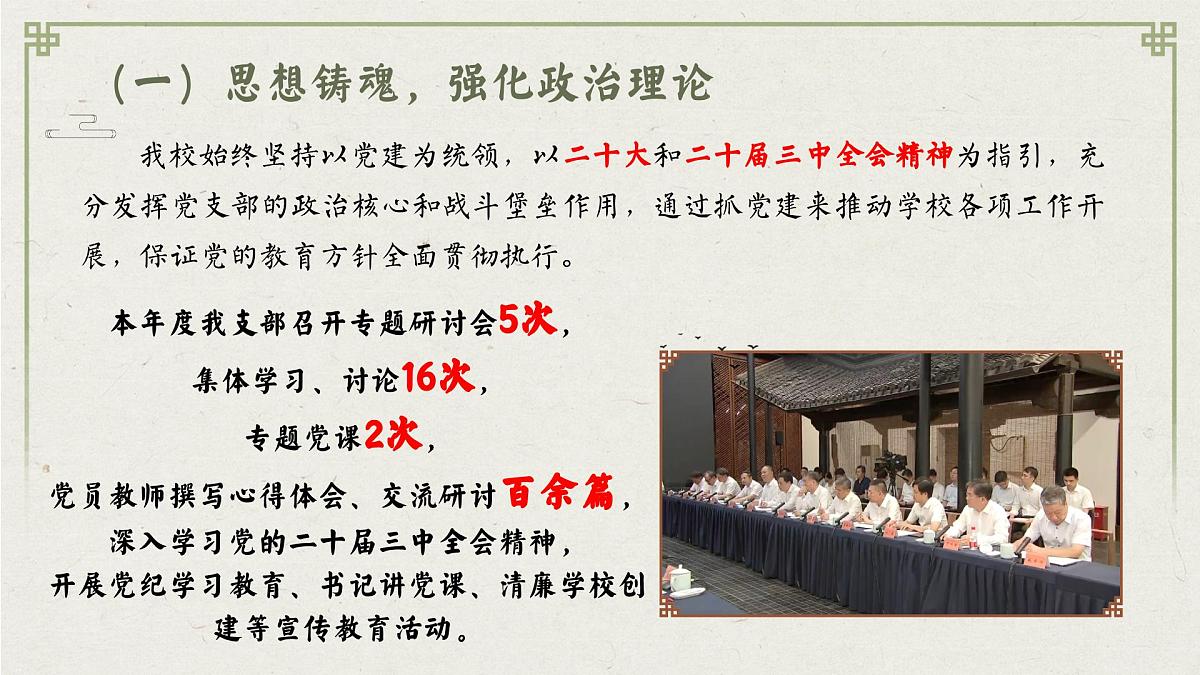 （一）思想铸魂，强化政治理论

我校始终坚持以党建为统领，以二十大和二十届三中全会精神为指引，充分发挥党支部的政治核心和战斗堡垒作用，通过抓党建来推动学校各项工作开展，保证党的教育方针全面贯彻执行。

本年度我支部召开专题研讨会5次，
集体学习、讨论16次，
专题党课2次，
党员教师撰写心得体会、交流研讨百余篇，
深入学习党的二十届三中全会精神，
开展党纪学习教育、书记讲党课、清廉学校创建等宣传教育活动。